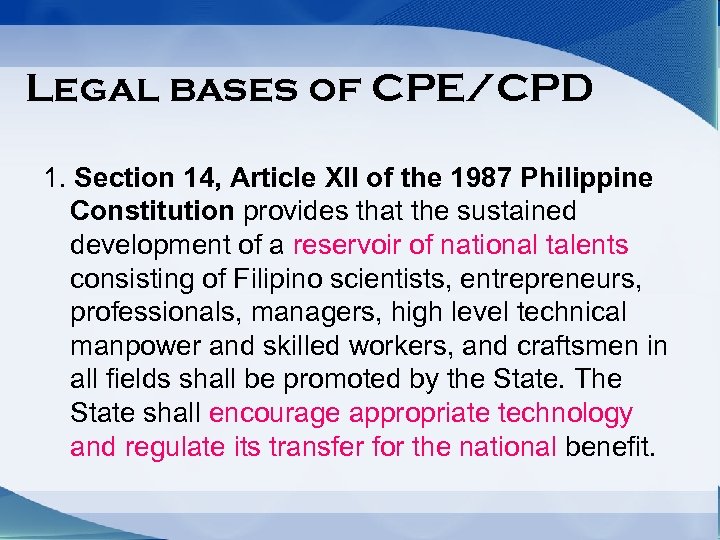 Legal bases of CPE/CPD

1. Section 14, Article XII of the 1987 Philippine Constitution provides that the sustained development of a reservoir of national talents consisting of Filipino scientists, entrepreneurs, professionals, managers, high level technical manpower and skilled workers, and craftsmen in all fields shall be promoted by the State. The State shall encourage appropriate technology and regulate its transfer for the national benefit.